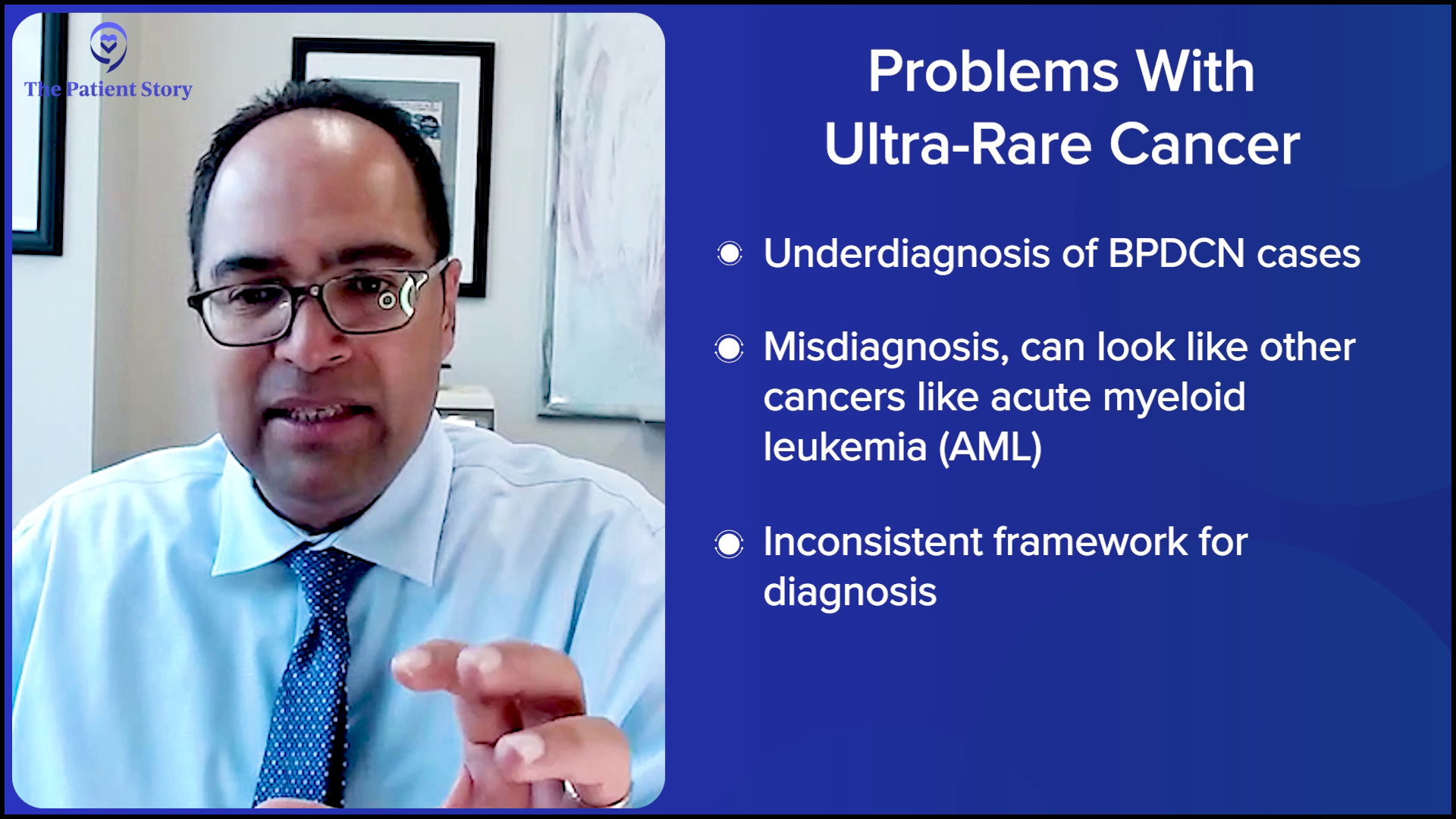 The Patient Story

Problems With Ultra-Rare Cancer

Underdiagnosis of BPDCN cases

Misdiagnosis, can look like other cancers like acute myeloid leukemia (AML)

Inconsistent framework for diagnosis